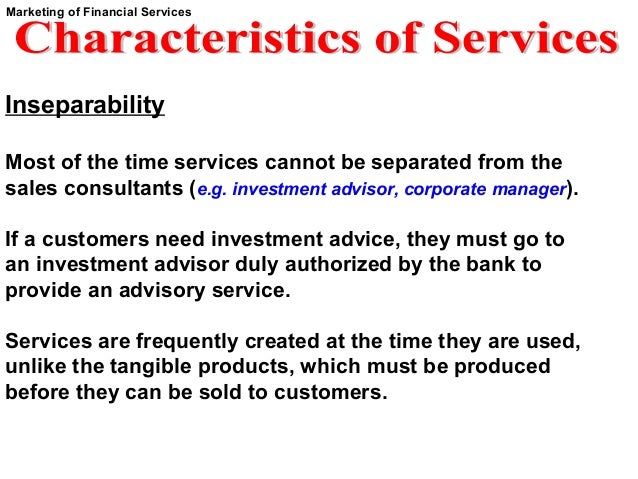 Marketing of Financial Services

Characteristics of Services

Inseparability

Most of the time services cannot be separated from the sales consultants (e.g. investment advisor, corporate manager).

If a customers need investment advice, they must go to an investment advisor duly authorized by the bank to provide an advisory service.

Services are frequently created at the time they are used, unlike the tangible products, which must be produced before they can be sold to customers.